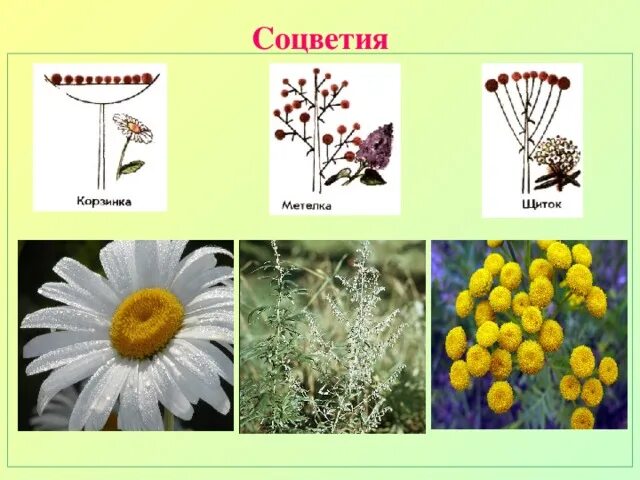 Соцветия

Корзинка

Метелка

Щиток